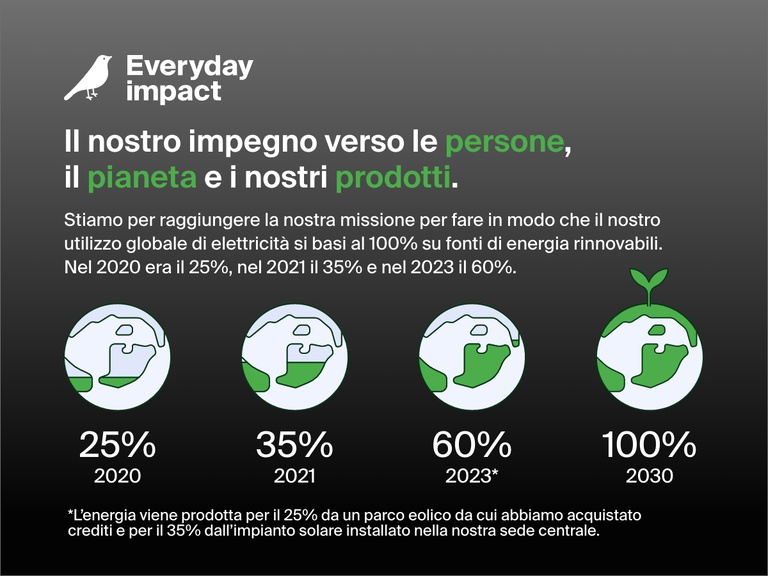 Everyday impact

Il nostro impegno verso le persone, il pianeta e i nostri prodotti.

Stiamo per raggiungere la nostra missione per fare in modo che il nostro utilizzo globale di elettricità si basi al 100% su fonti di energia rinnovabili. Nel 2020 era il 25%, nel 2021 il 35% e nel 2023 il 60%.

25%
2020

35%
2021

60%
2023*

100%
2030

*L'energia viene prodotta per il 25% da un parco eolico da cui abbiamo acquistato crediti e per il 35% dall'impianto solare installato nella nostra sede centrale.